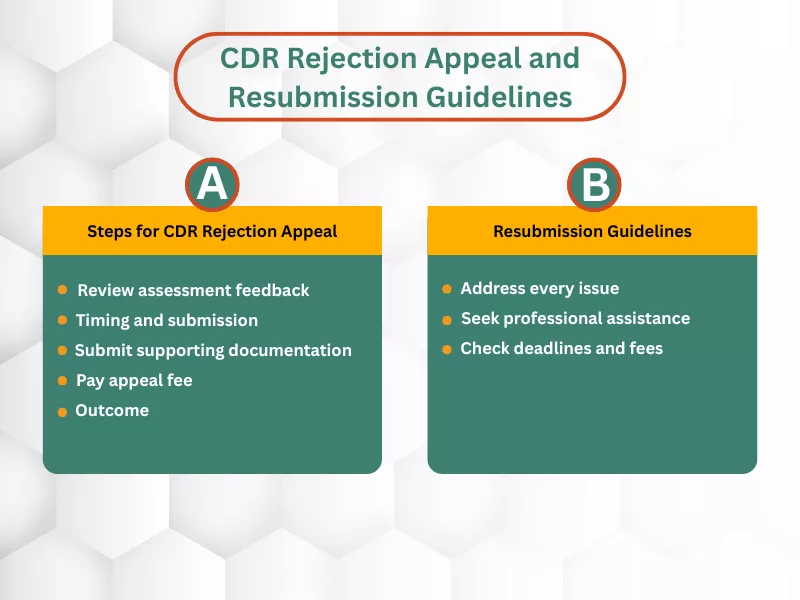 CDR Rejection Appeal and Resubmission Guidelines

A

Steps for CDR Rejection Appeal

- Review assessment feedback
- Timing and submission
- Submit supporting documentation
- Pay appeal fee
- Outcome

B

Resubmission Guidelines

- Address every issue
- Seek professional assistance
- Check deadlines and fees